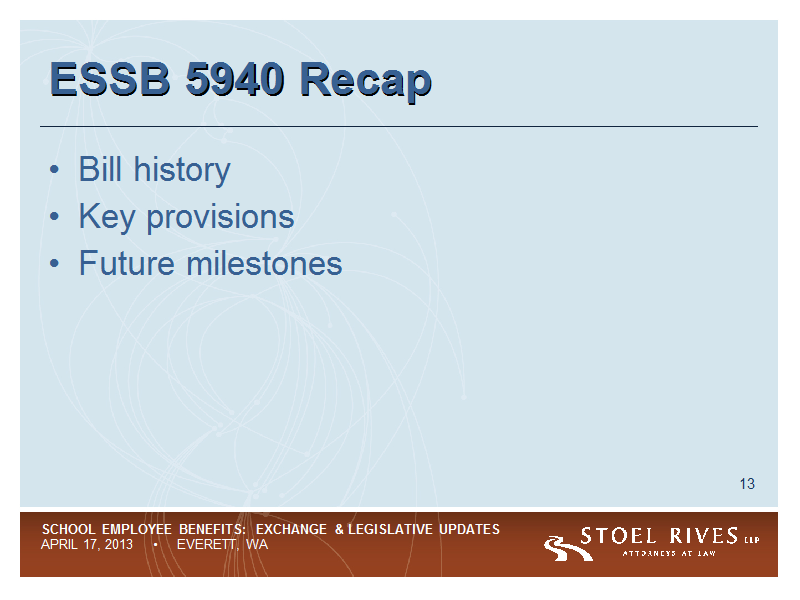 ESSB 5940 Recap

• Bill history
• Key provisions
• Future milestones

13

SCHOOL EMPLOYEE BENEFITS: EXCHANGE & LEGISLATIVE UPDATES
APRIL 17, 2013 • EVERETT, WA

STOEL RIVES LLP
ATTORNEYS AT LAW